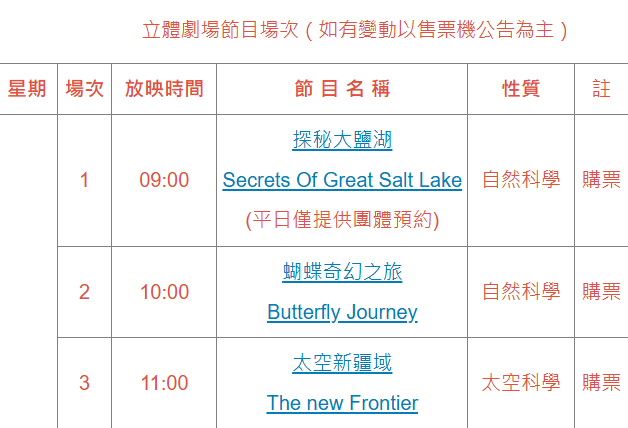 立體劇場節目場次（如有變動以售票機公告為主）

| 星期 | 場次 | 放映時間 | 節 目 名 稱 | 性質 | 註 |
|---|---|---|---|---|---|
| | 1 | 09:00 | 探秘大鹽湖 Secrets Of Great Salt Lake (平日僅提供團體預約) | 自然科學 | 購票 |
| | 2 | 10:00 | 蝴蝶奇幻之旅 Butterfly Journey | 自然科學 | 購票 |
| | 3 | 11:00 | 太空新疆域 The new Frontier | 太空科學 | 購票 |